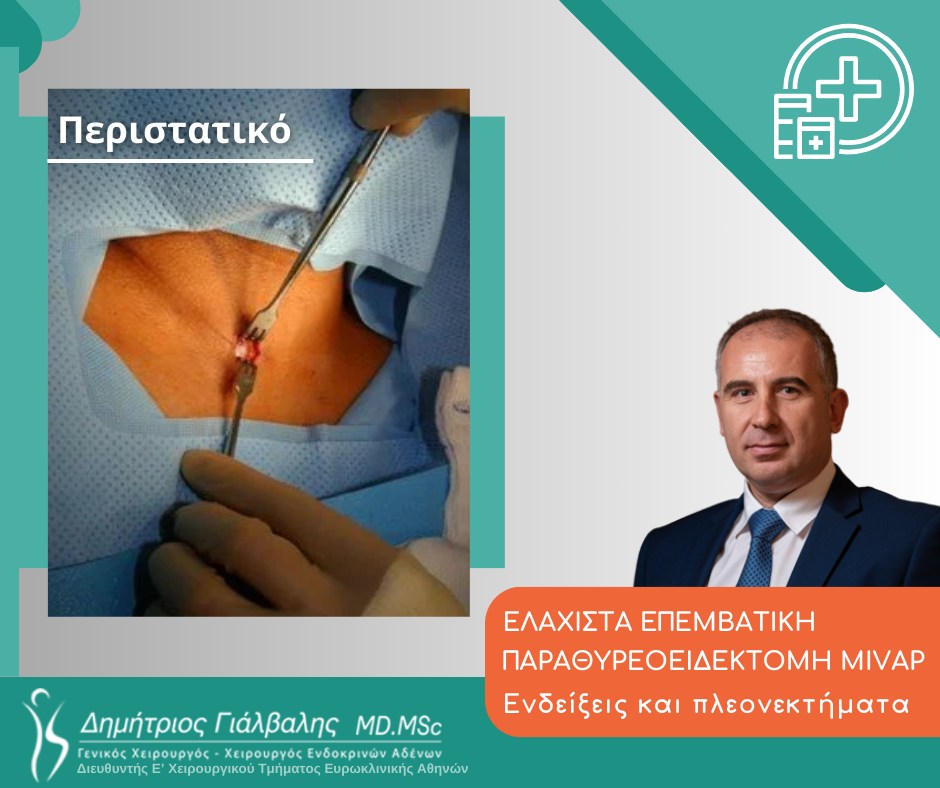 Περιστατικό

ΕΛΑΧΙΣΤΑ ΕΠΕΜΒΑΤΙΚΗ ΠΑΡΑΘΥΡΕΟΕΙΔΕΚΤΟΜΗ MIVAP
Ενδείξεις και πλεονεκτήματα

Δημήτριος Γιάλβαλης MD.MSc
Γενικός Χειρουργός - Χειρουργός Ενδοκρινών Αδένων
Διευθυντής Ε' Χειρουργικού Τμήματος Ευρωκλινικής Αθηνών